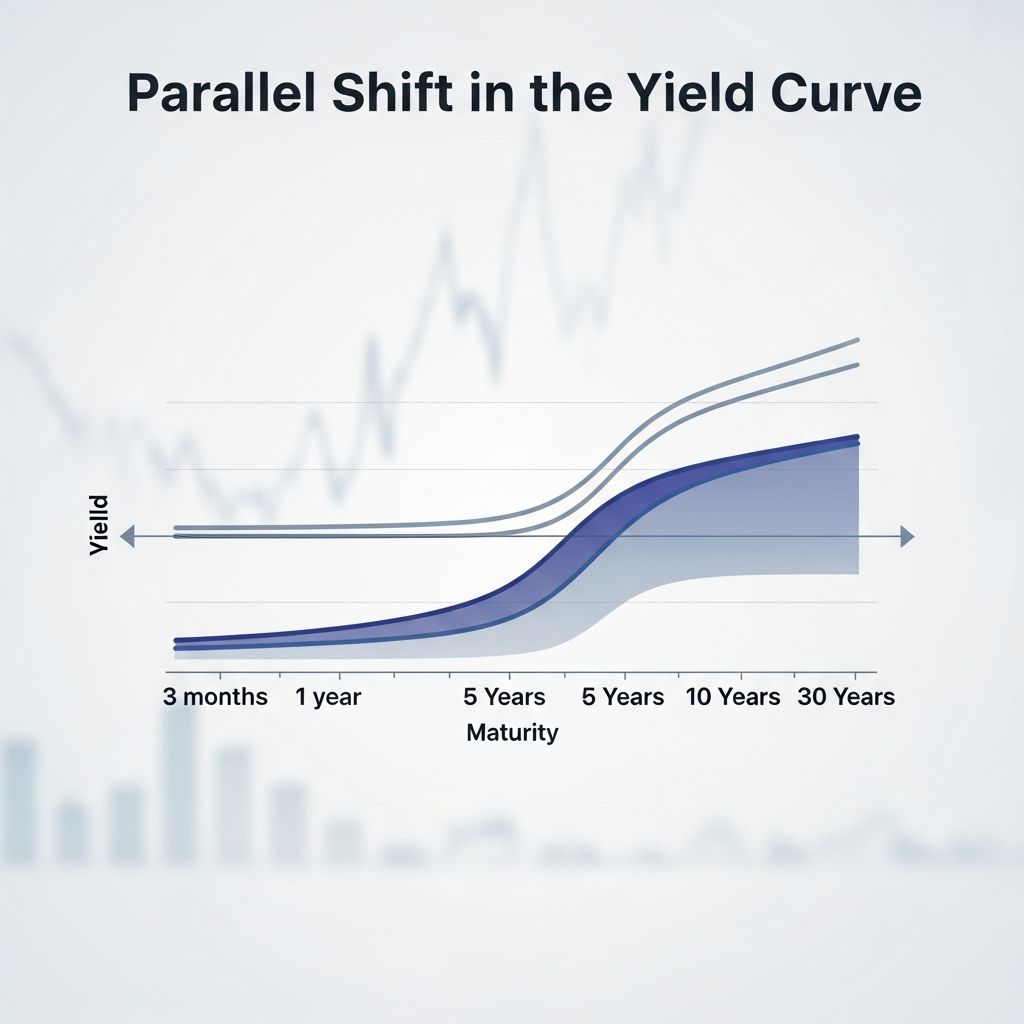 Parallel Shift in the Yield Curve

Yielld

3 months 1 year 5 Years 5 Years 10 Years 30 Years

Maturity